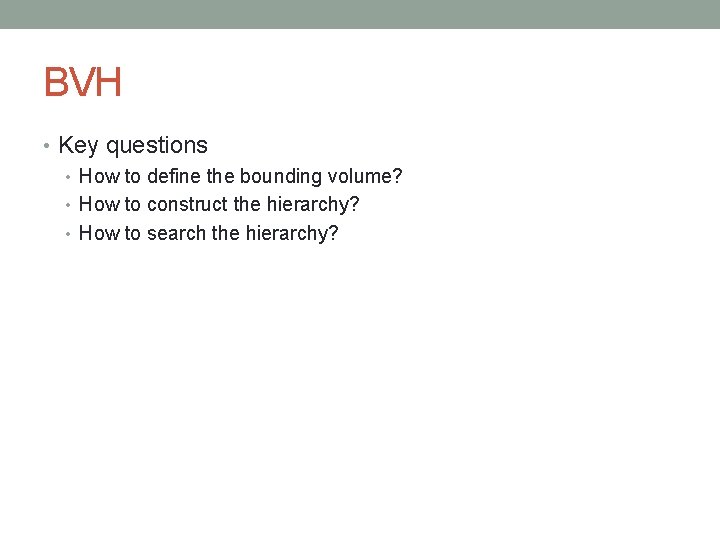 BVH

• Key questions
  • How to define the bounding volume?
  • How to construct the hierarchy?
  • How to search the hierarchy?